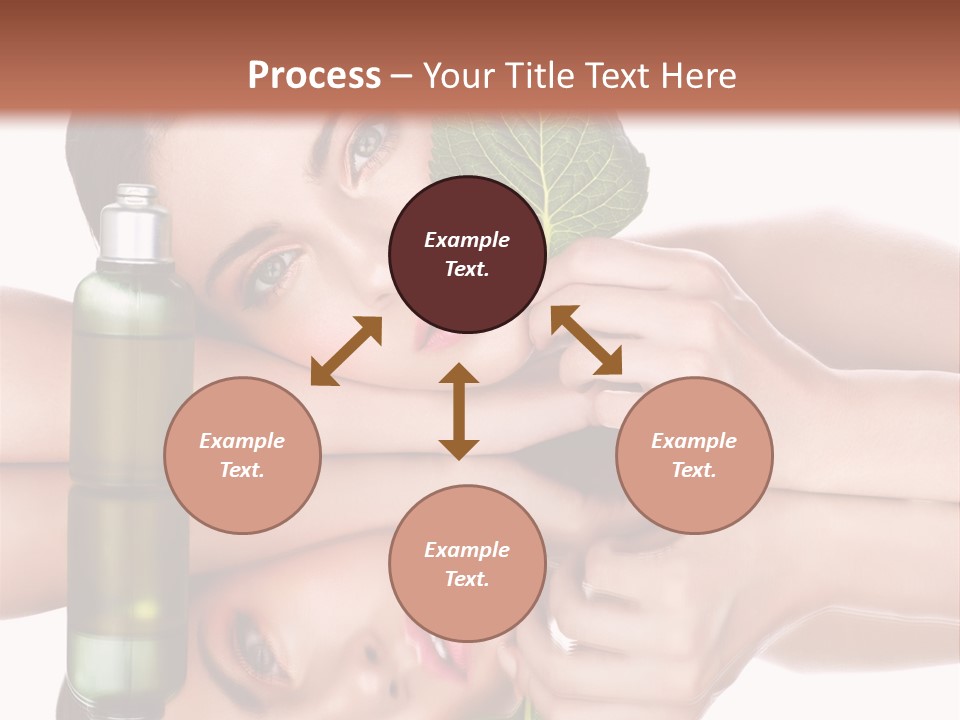 Process – Your Title Text Here

Example Text.

Example Text.

Example Text.

Example Text.